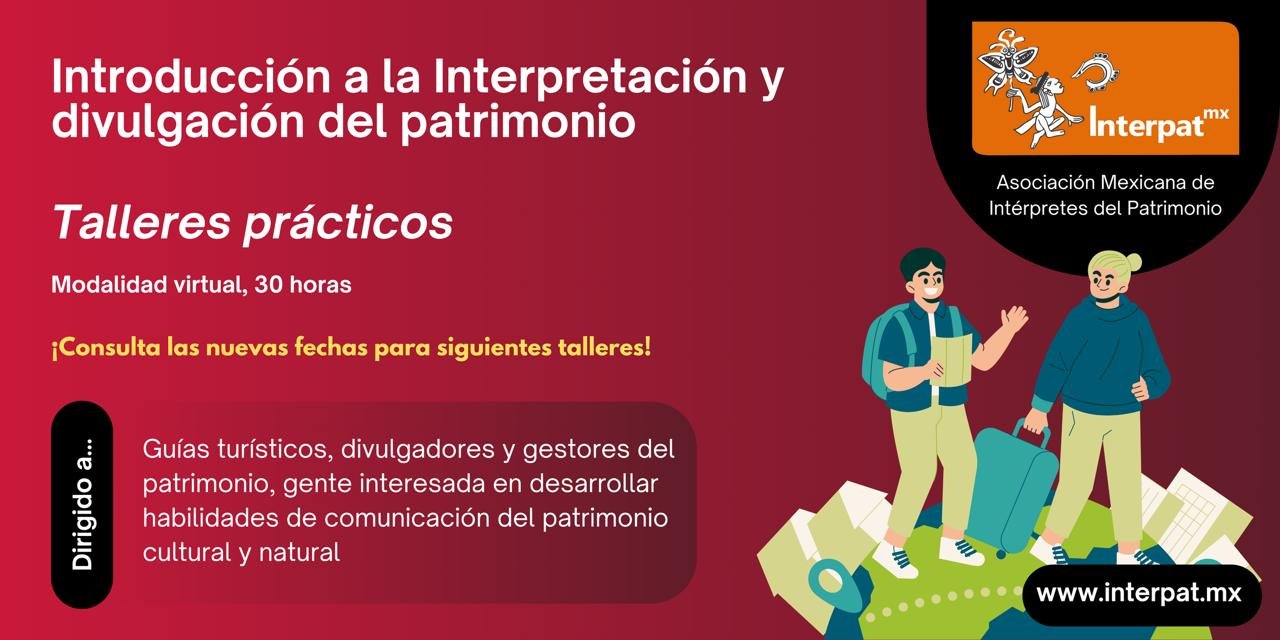 Introducción a la Interpretación y divulgación del patrimonio

Talleres prácticos

Modalidad virtual, 30 horas

¡Consulta las nuevas fechas para siguientes talleres!

Dirigido a...

Guías turísticos, divulgadores y gestores del patrimonio, gente interesada en desarrollar habilidades de comunicación del patrimonio cultural y natural

Interpat mx

Asociación Mexicana de Intérpretes del Patrimonio

www.interpat.mx